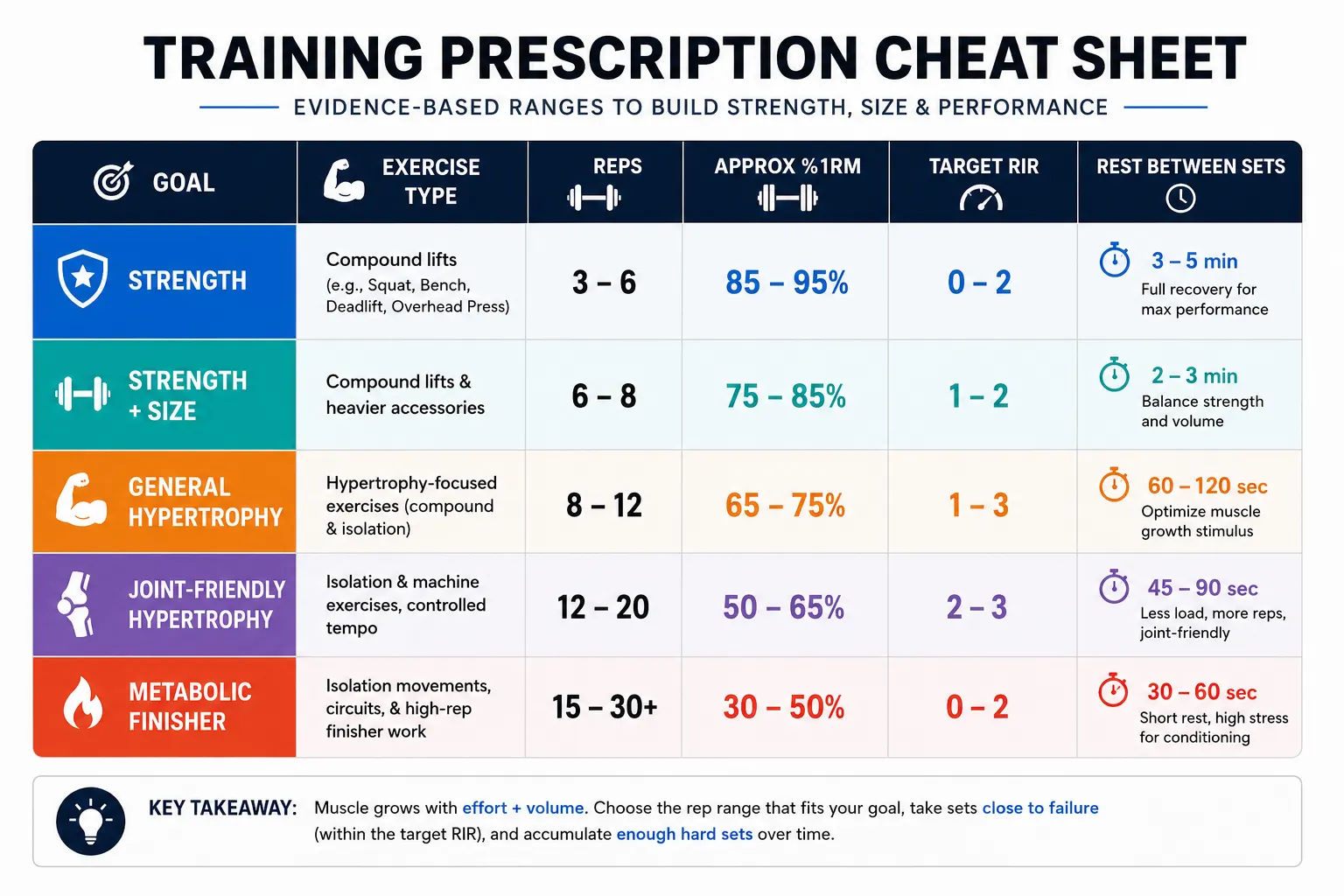 TRAINING PRESCRIPTION CHEAT SHEET

EVIDENCE-BASED RANGES TO BUILD STRENGTH, SIZE & PERFORMANCE

| GOAL | EXERCISE TYPE | REPS | APPROX %1RM | TARGET RIR | REST BETWEEN SETS |
|---|---|---|---|---|---|
| STRENGTH | Compound lifts (e.g., Squat, Bench, Deadlift, Overhead Press) | 3 – 6 | 85 – 95% | 0 – 2 | 3 – 5 min Full recovery for max performance |
| STRENGTH + SIZE | Compound lifts & heavier accessories | 6 – 8 | 75 – 85% | 1 – 2 | 2 – 3 min Balance strength and volume |
| GENERAL HYPERTROPHY | Hypertrophy-focused exercises (compound & isolation) | 8 – 12 | 65 – 75% | 1 – 3 | 60 – 120 sec Optimize muscle growth stimulus |
| JOINT-FRIENDLY HYPERTROPHY | Isolation & machine exercises, controlled tempo | 12 – 20 | 50 – 65% | 2 – 3 | 45 – 90 sec Less load, more reps, joint-friendly |
| METABOLIC FINISHER | Isolation movements, circuits, & high-rep finisher work | 15 – 30+ | 30 – 50% | 0 – 2 | 30 – 60 sec Short rest, high stress for conditioning |

KEY TAKEAWAY: Muscle grows with effort + volume. Choose the rep range that fits your goal, take sets close to failure (within the target RIR), and accumulate enough hard sets over time.